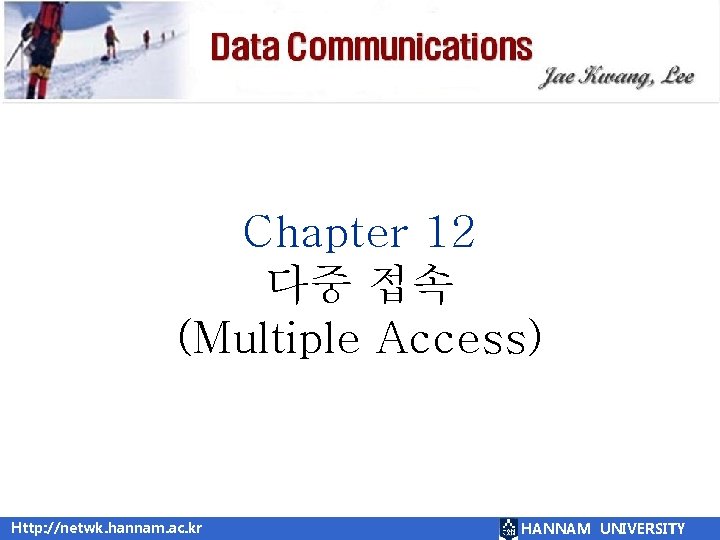 Data Communications
Jae Kwang, Lee

Chapter 12
다중 접속
(Multiple Access)

Http://netwk.hannam.ac.kr
HANNAM UNIVERSITY